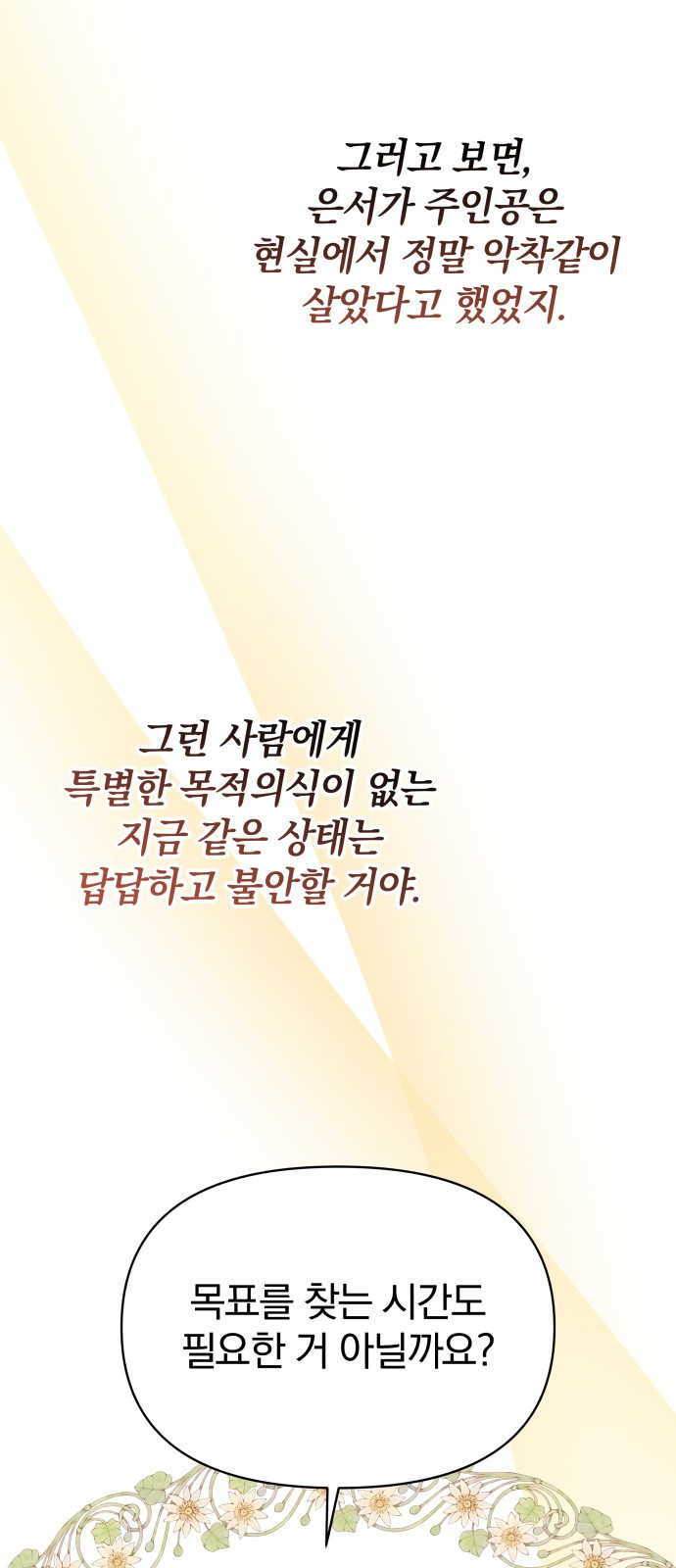 그러고 보면,
은서가 주인공은
현실에서 정말 악착같이
살았다고 했었지.

그런 사람에게
특별한 목적의식이 없는
지금 같은 상태는
답답하고 불안할 거야.

목표를 찾는 시간도
필요한 거 아닐까요?